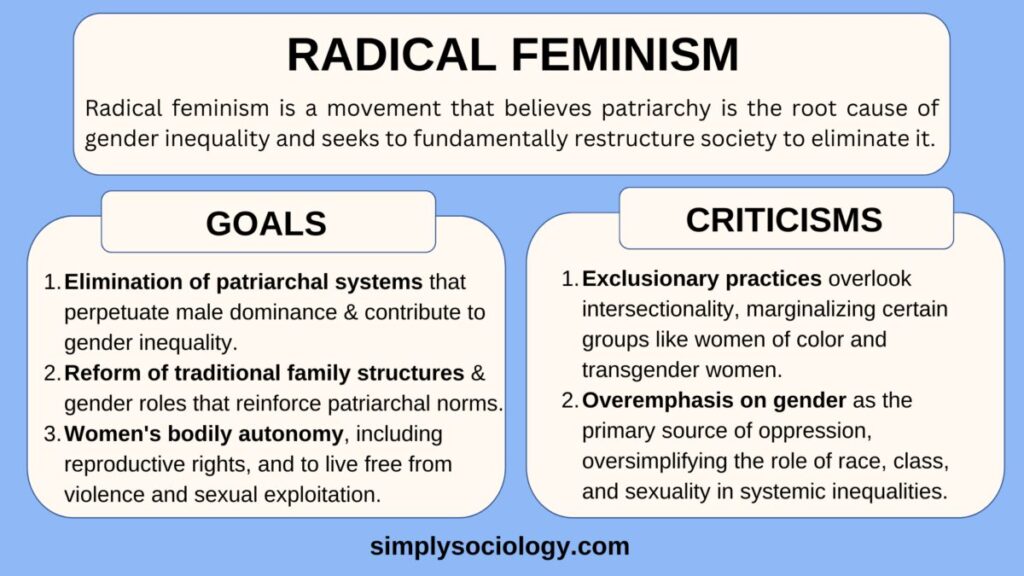 RADICAL FEMINISM

Radical feminism is a movement that believes patriarchy is the root cause of gender inequality and seeks to fundamentally restructure society to eliminate it.

GOALS

1. Elimination of patriarchal systems that perpetuate male dominance & contribute to gender inequality.
2. Reform of traditional family structures & gender roles that reinforce patriarchal norms.
3. Women's bodily autonomy, including reproductive rights, and to live free from violence and sexual exploitation.

CRITICISMS

1. Exclusionary practices overlook intersectionality, marginalizing certain groups like women of color and transgender women.
2. Overemphasis on gender as the primary source of oppression, oversimplifying the role of race, class, and sexuality in systemic inequalities.

simplysociology.com